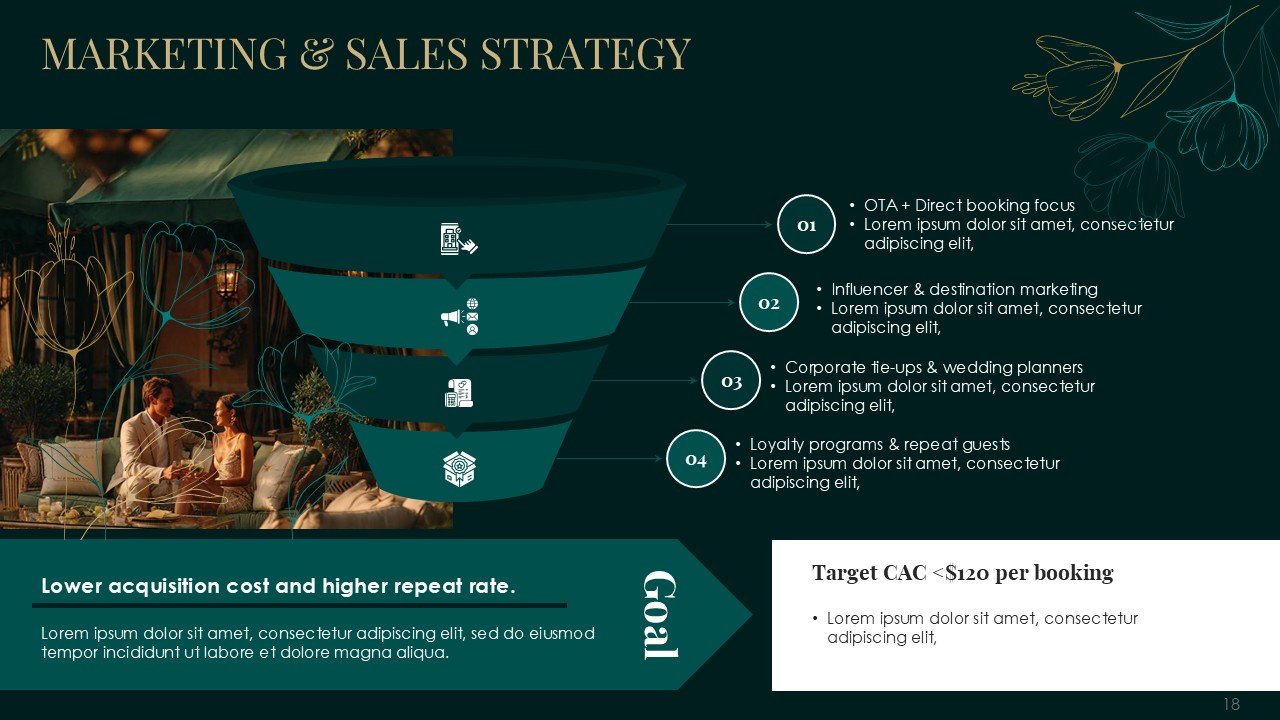 MARKETING & SALES STRATEGY

01
• OTA + Direct booking focus
• Lorem ipsum dolor sit amet, consectetur adipiscing elit,

02
• Influencer & destination marketing
• Lorem ipsum dolor sit amet, consectetur adipiscing elit,

03
• Corporate tie-ups & wedding planners
• Lorem ipsum dolor sit amet, consectetur adipiscing elit,

04
• Loyalty programs & repeat guests
• Lorem ipsum dolor sit amet, consectetur adipiscing elit,

Lower acquisition cost and higher repeat rate.

Lorem ipsum dolor sit amet, consectetur adipiscing elit, sed do eiusmod tempor incididunt ut labore et dolore magna aliqua.

Goal

Target CAC <$120 per booking

• Lorem ipsum dolor sit amet, consectetur adipiscing elit,

18